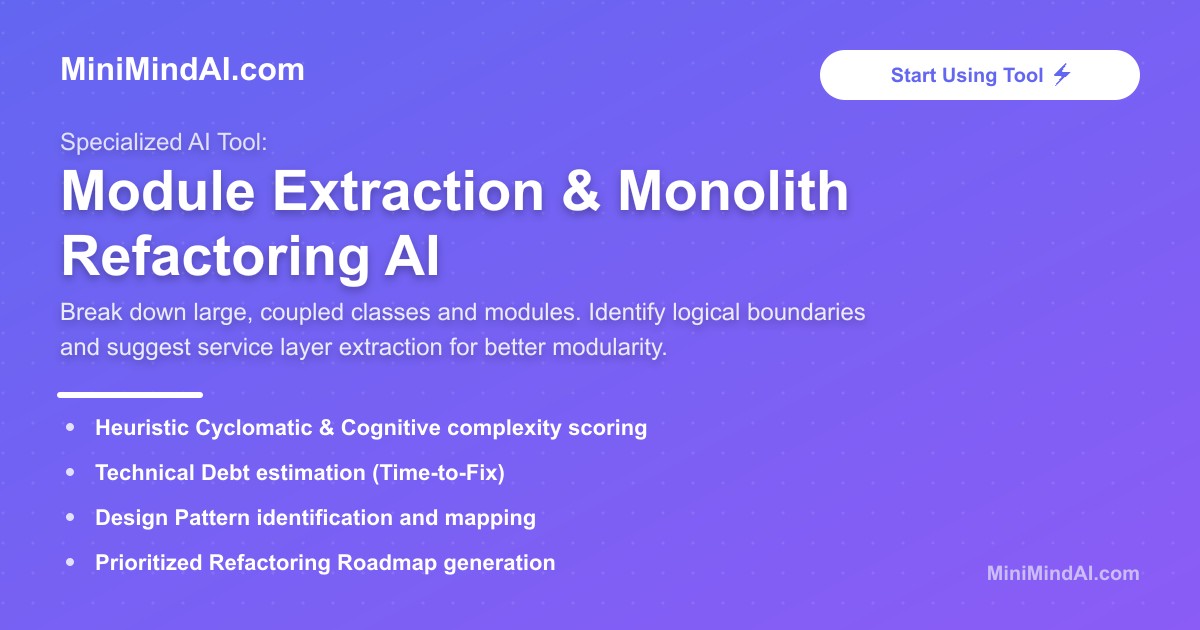 MiniMindAI.com

Start Using Tool ⚡

Specialized AI Tool:

Module Extraction & Monolith Refactoring AI

Break down large, coupled classes and modules. Identify logical boundaries and suggest service layer extraction for better modularity.

• Heuristic Cyclomatic & Cognitive complexity scoring
• Technical Debt estimation (Time-to-Fix)
• Design Pattern identification and mapping
• Prioritized Refactoring Roadmap generation

MiniMindAI.com